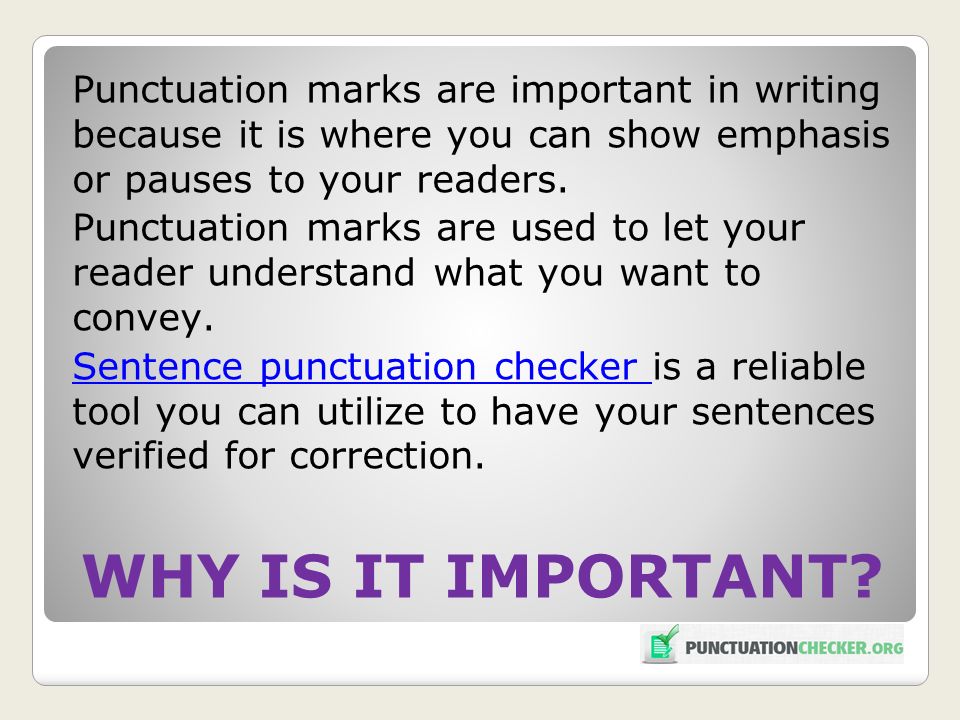 Punctuation marks are important in writing because it is where you can show emphasis or pauses to your readers.

Punctuation marks are used to let your reader understand what you want to convey.

Sentence punctuation checker is a reliable tool you can utilize to have your sentences verified for correction.

WHY IS IT IMPORTANT?

PUNCTUATIONCHECKER.ORG